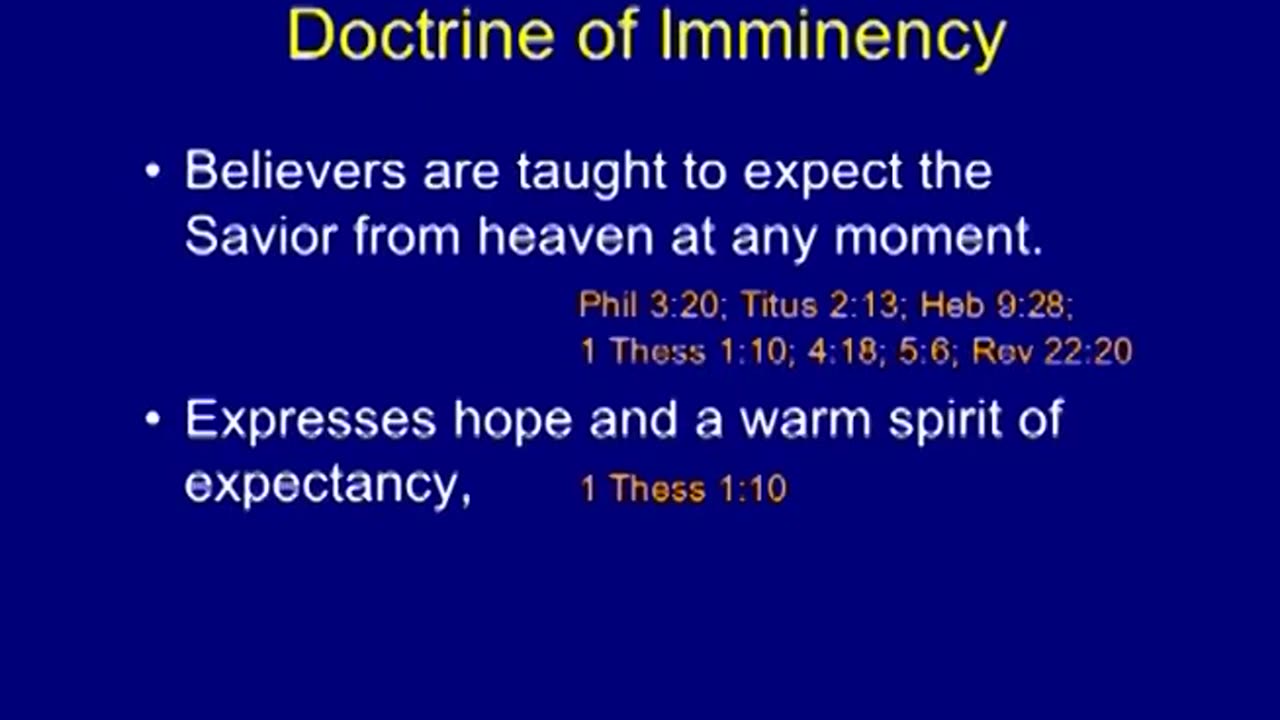 Doctrine of Imminency

• Believers are taught to expect the Savior from heaven at any moment.

Phil 3:20; Titus 2:13; Heb 9:28; 1 Thess 1:10; 4:18; 5:6; Rev 22:20

• Expresses hope and a warm spirit of expectancy, 1 Thess 1:10